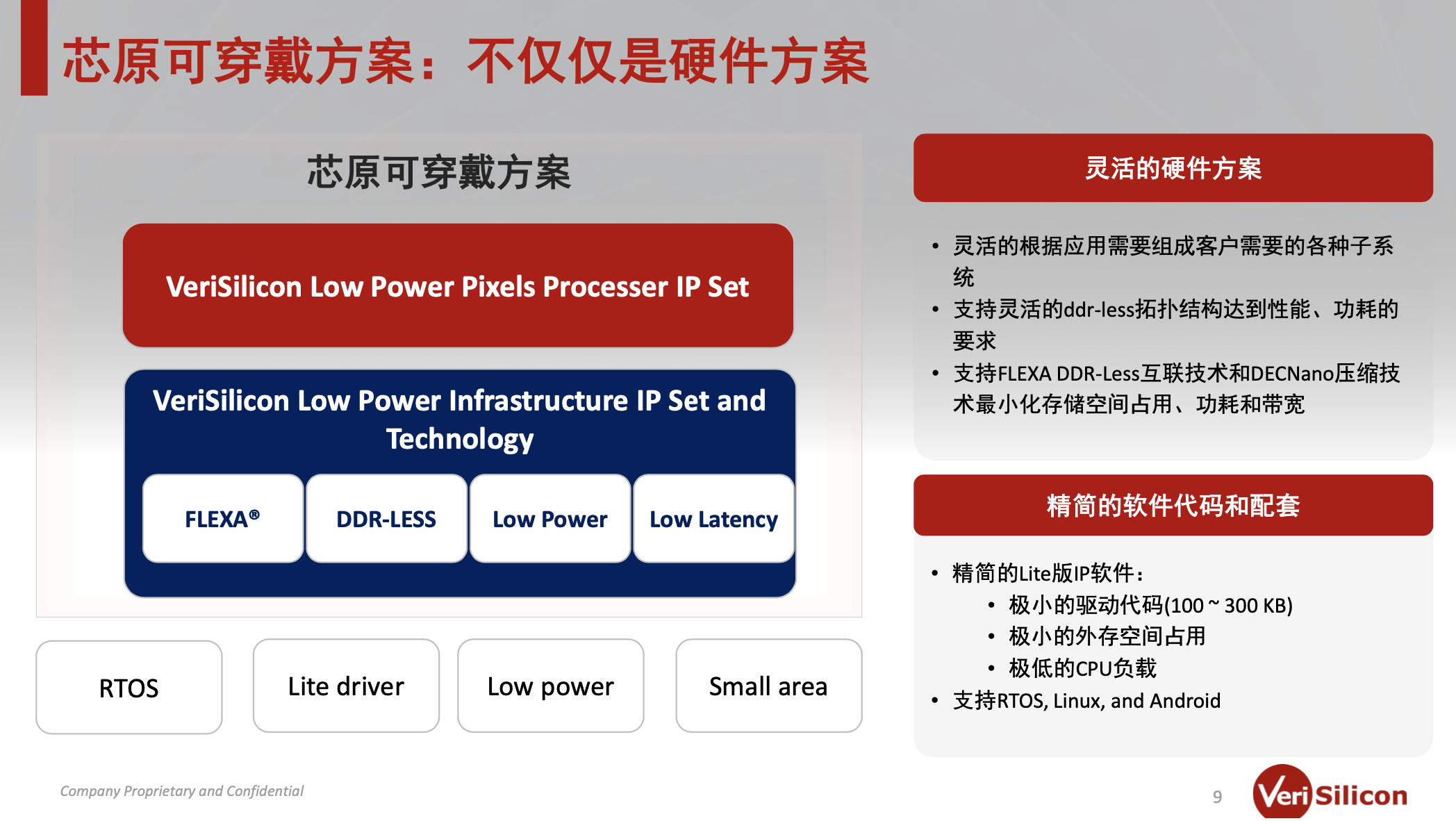 芯原可穿戴方案：不仅仅是硬件方案

芯原可穿戴方案

VeriSilicon Low Power Pixels Processer IP Set

VeriSilicon Low Power Infrastructure IP Set and Technology

FLEXA®

DDR-LESS

Low Power

Low Latency

RTOS

Lite driver

Low power

Small area

灵活的硬件方案

• 灵活的根据应用需要组成客户需要的各种子系统
• 支持灵活的ddr-less拓扑结构达到性能、功耗的要求
• 支持FLEXA DDR-Less互联技术和DECNano压缩技术最小化存储空间占用、功耗和带宽

精简的软件代码和配套

• 精简的Lite版IP软件：
  • 极小的驱动代码(100 ~ 300 KB)
  • 极小的外存空间占用
  • 极低的CPU负载
• 支持RTOS, Linux, and Android

Company Proprietary and Confidential

9

VeriSilicon